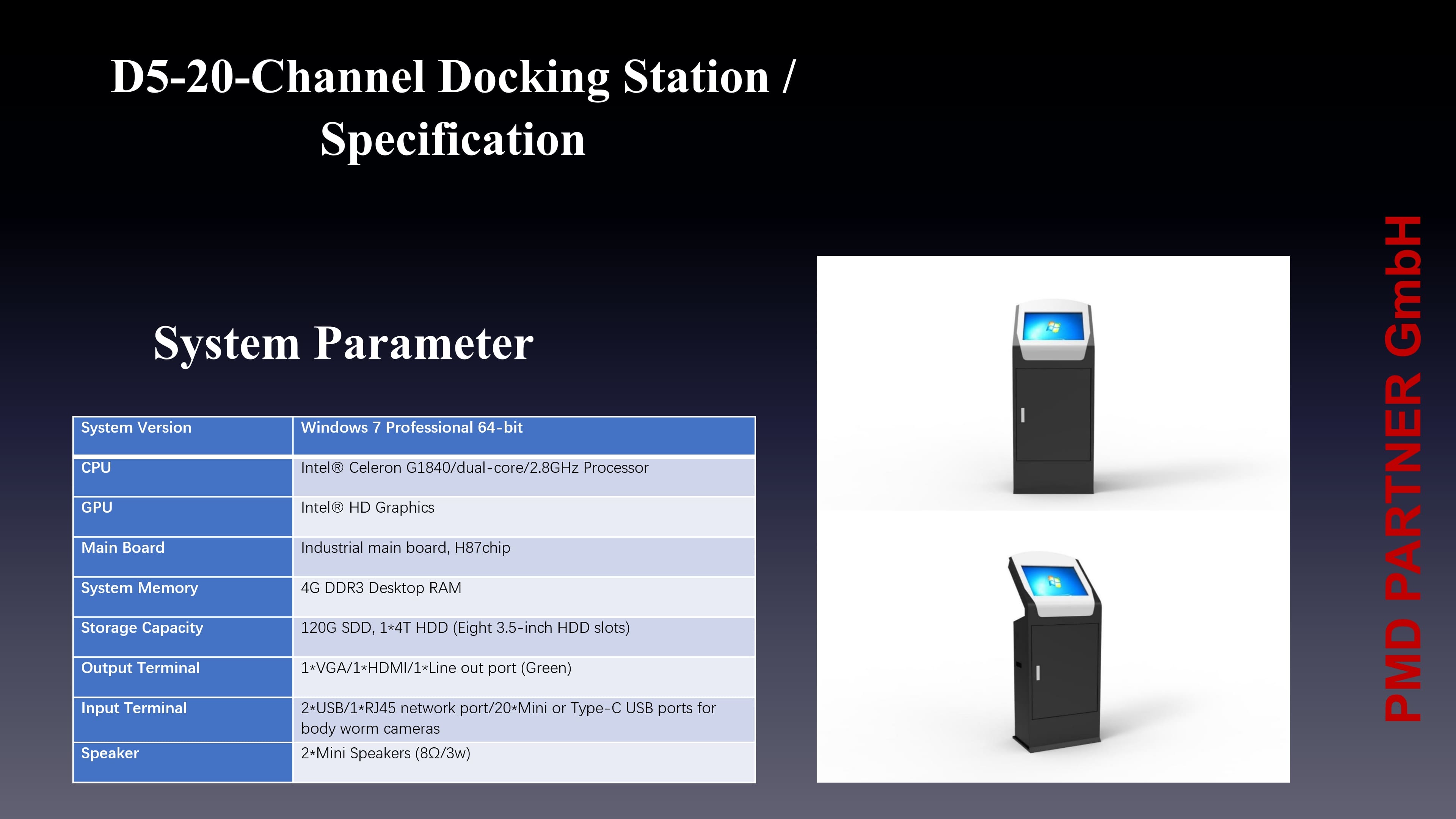 D5-20-Channel Docking Station / Specification

System Parameter

| System Version | Windows 7 Professional 64-bit |
|---|---|
| CPU | Intel® Celeron G1840/dual-core/2.8GHz Processor |
| GPU | Intel® HD Graphics |
| Main Board | Industrial main board, H87chip |
| System Memory | 4G DDR3 Desktop RAM |
| Storage Capacity | 120G SDD, 1*4T HDD (Eight 3.5-inch HDD slots) |
| Output Terminal | 1*VGA/1*HDMI/1*Line out port (Green) |
| Input Terminal | 2*USB/1*RJ45 network port/20*Mini or Type-C USB ports for body worm cameras |
| Speaker | 2*Mini Speakers (8Ω/3w) |

PMD PARTNER GmbH